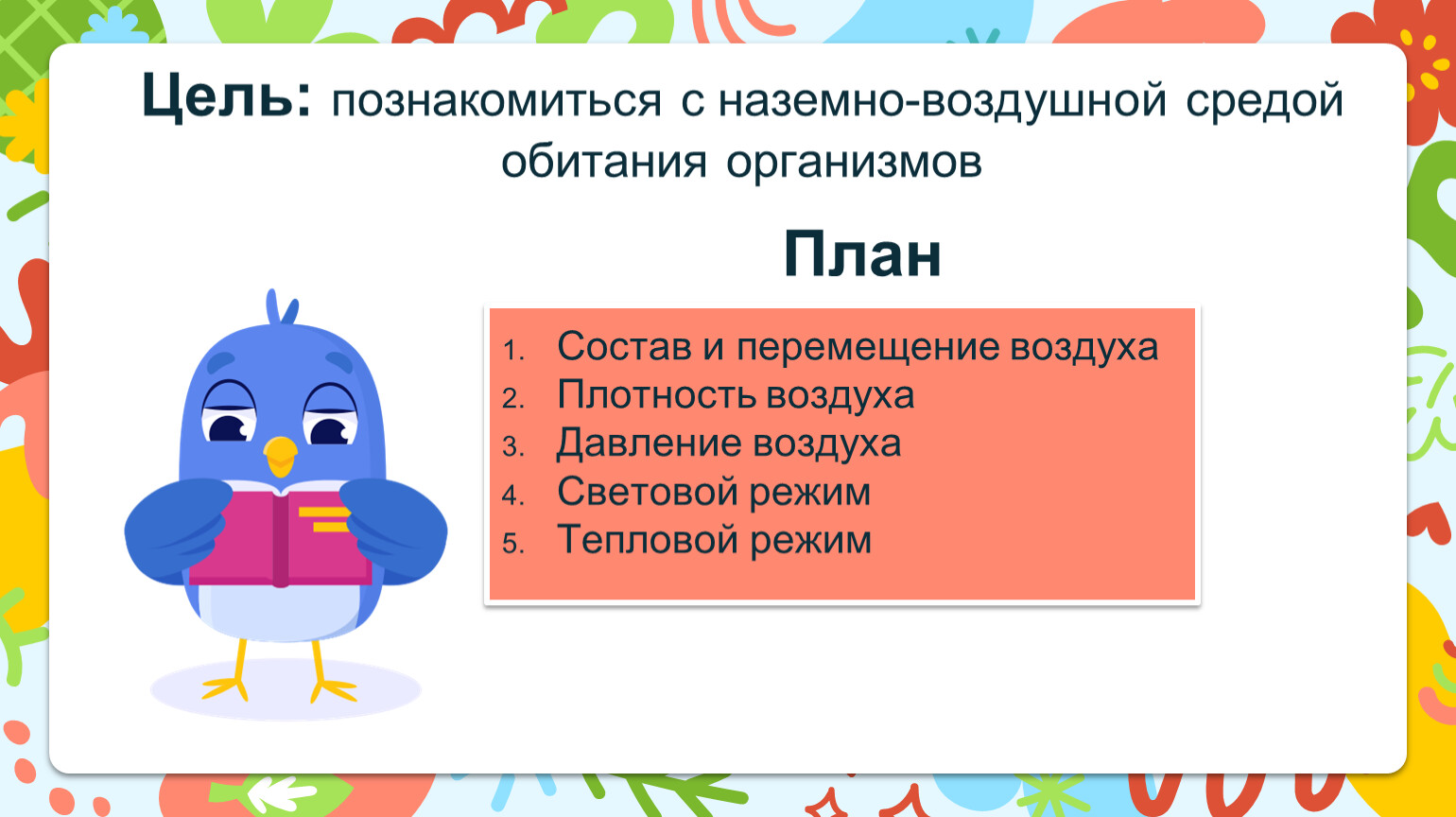 Цель: познакомиться с наземно-воздушной средой обитания организмов

План

1. Состав и перемещение воздуха
2. Плотность воздуха
3. Давление воздуха
4. Световой режим
5. Тепловой режим